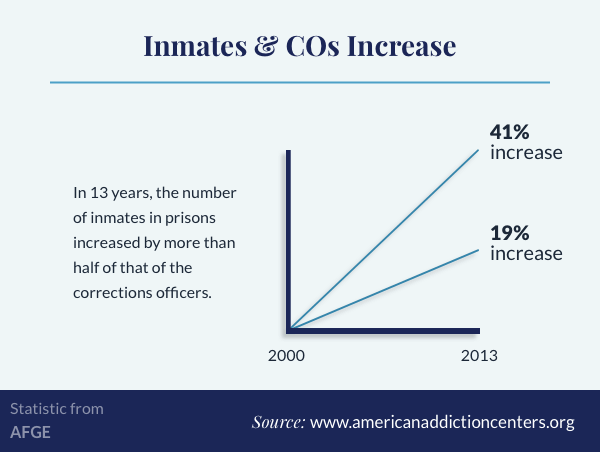 Inmates & COs Increase

In 13 years, the number of inmates in prisons increased by more than half of that of the corrections officers.

41% increase

19% increase

2000

2013

Statistic from AFGE

Source: www.americanaddictioncenters.org